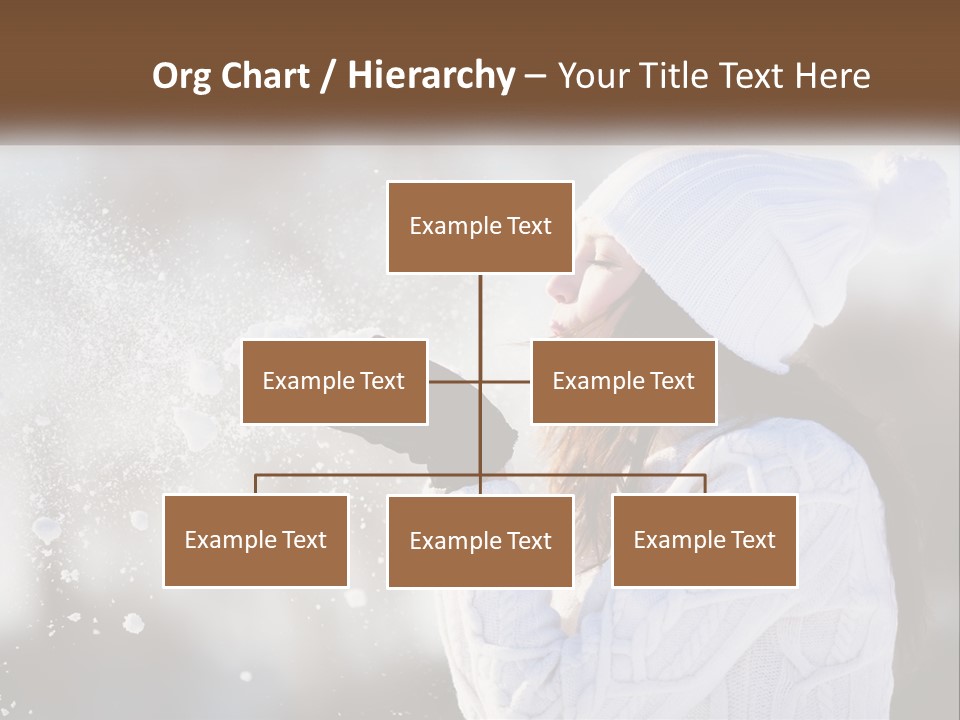 Org Chart / Hierarchy – Your Title Text Here

Example Text

Example Text

Example Text

Example Text

Example Text

Example Text